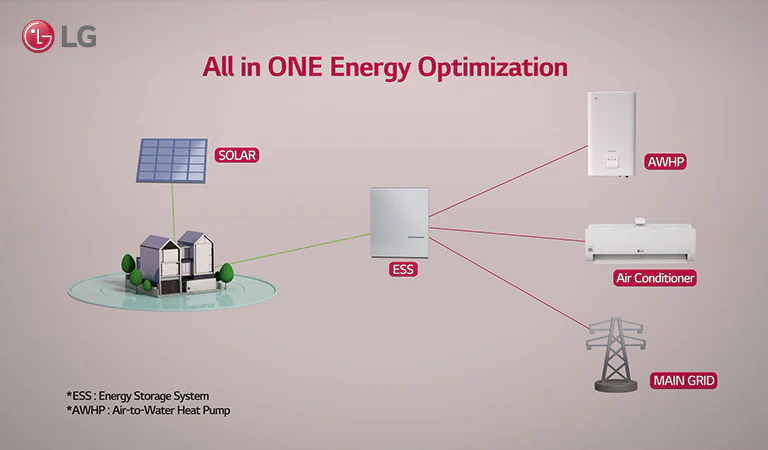 LG

All in ONE Energy Optimization

SOLAR

ESS

AWHP

Air Conditioner

MAIN GRID

*ESS : Energy Storage System
*AWHP : Air-to-Water Heat Pump